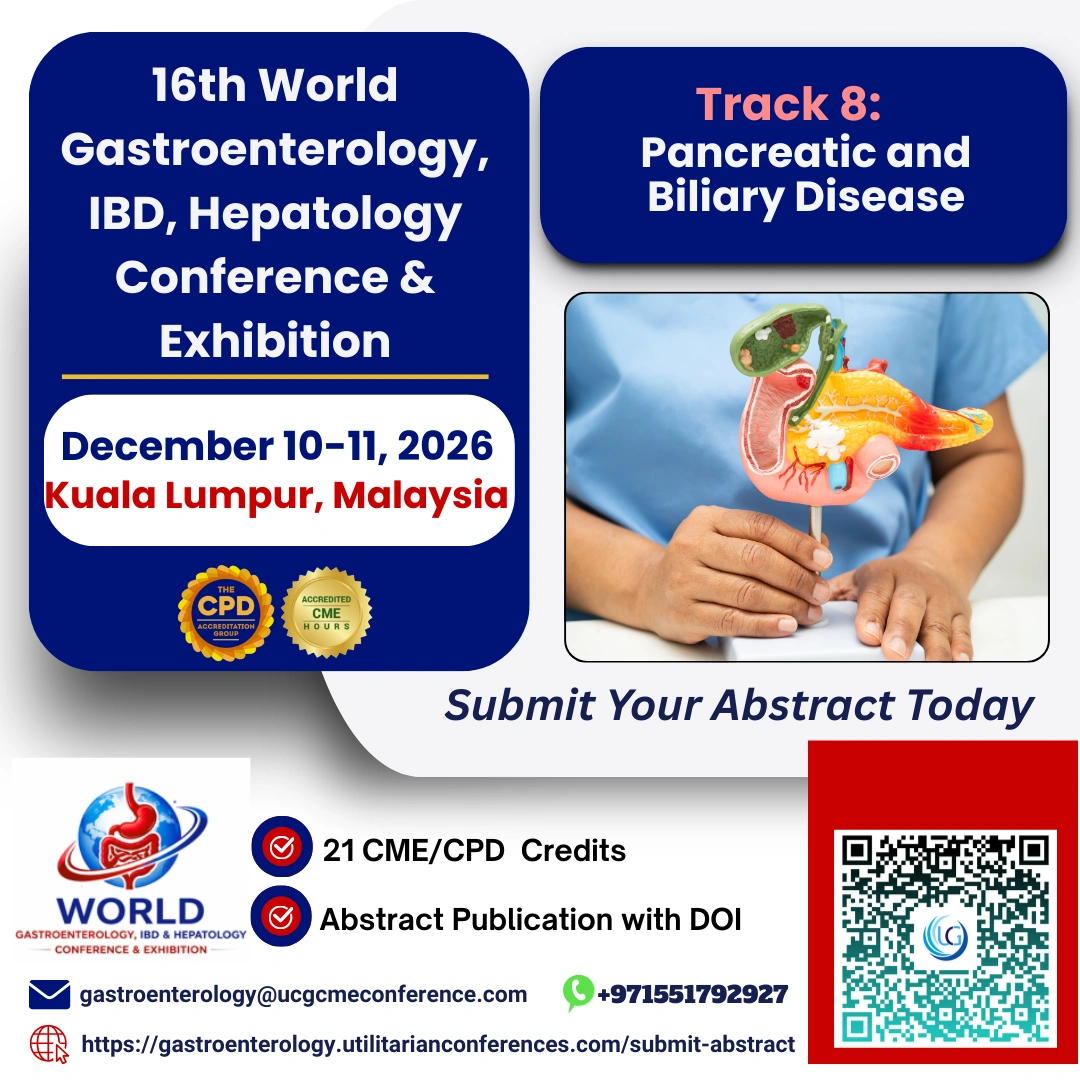 16th World Gastroenterology, IBD, Hepatology Conference & Exhibition

December 10-11, 2026
Kuala Lumpur, Malaysia

THE CPD ACCREDITATION GROUP

ACCREDITED CME HOURS

Track 8:
Pancreatic and Biliary Disease

Submit Your Abstract Today

WORLD
GASTROENTEROLOGY, IBD & HEPATOLOGY
CONFERENCE & EXHIBITION

21 CME/CPD Credits

Abstract Publication with DOI

UCG

gastroenterology@ucgcmeconference.com

+971551792927

https://gastroenterology.utilitarianconferences.com/submit-abstract